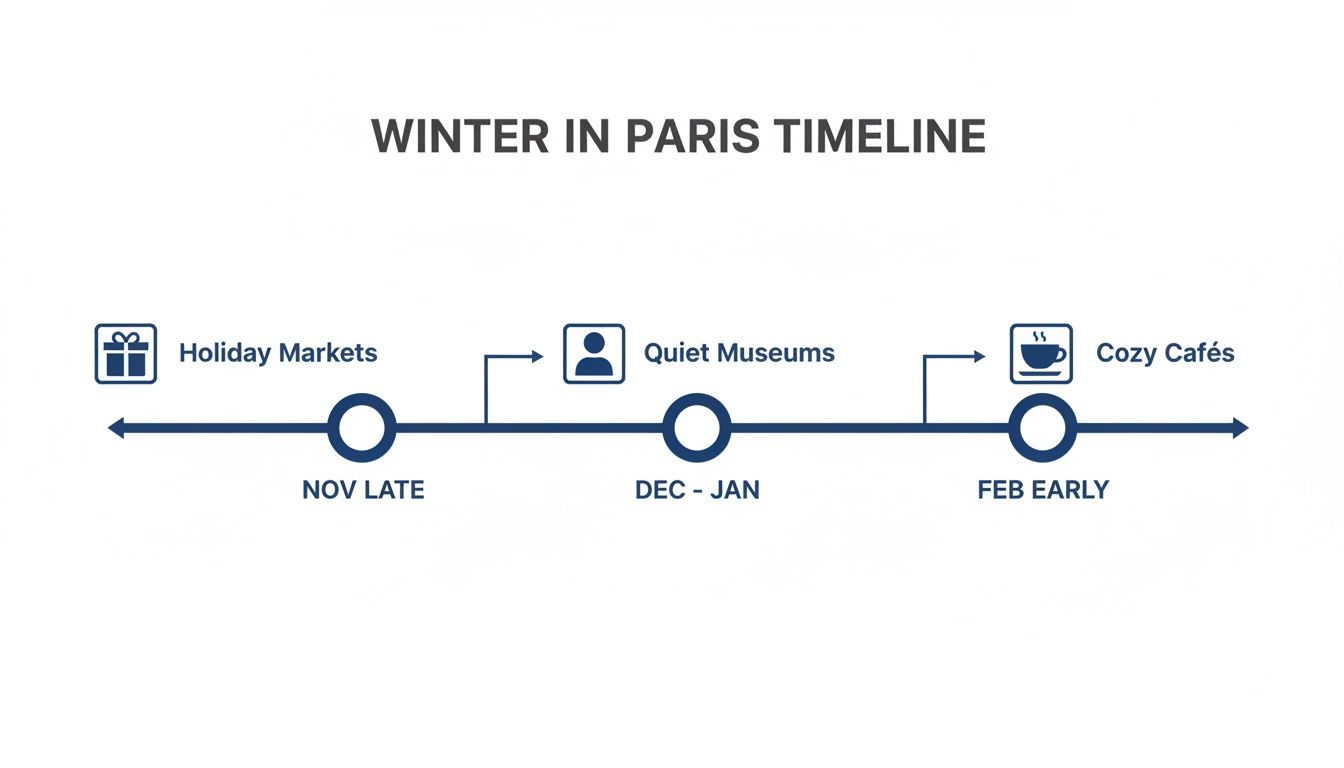 WINTER IN PARIS TIMELINE

Holiday Markets

Quiet Museums

Cozy Cafés

NOV LATE

DEC - JAN

FEB EARLY